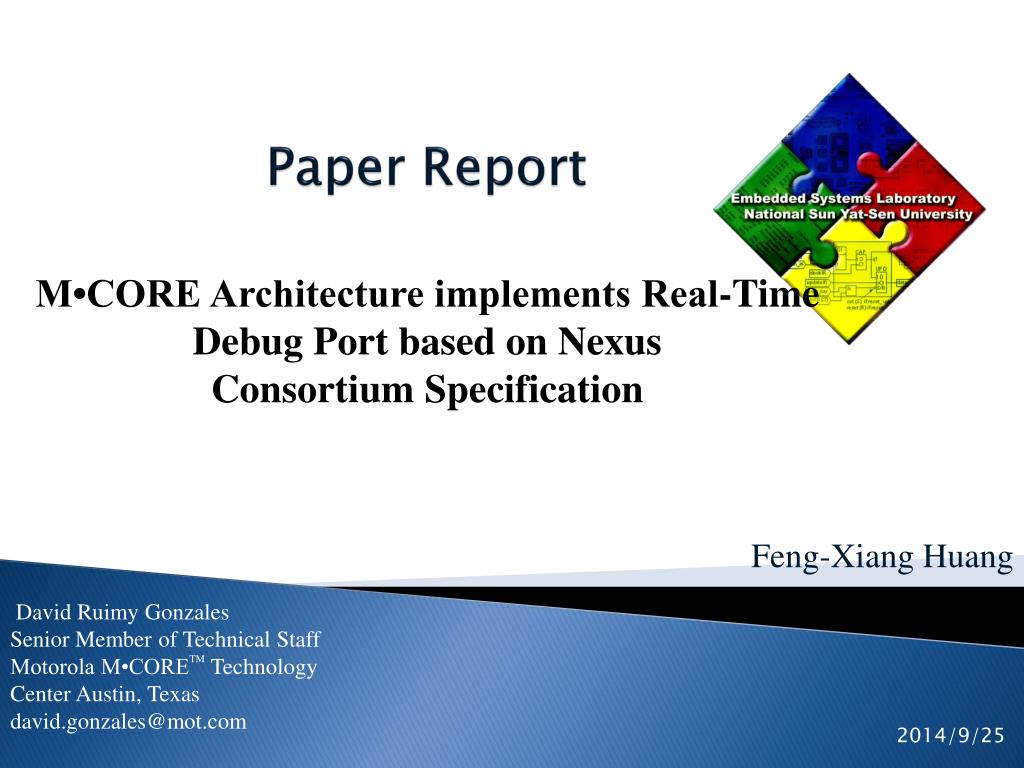 Paper Report

Embedded Systems Laboratory
National Sun Yat-Sen University

M•CORE Architecture implements Real-Time Debug Port based on Nexus Consortium Specification

Feng-Xiang Huang

David Ruimy Gonzales
Senior Member of Technical Staff
Motorola M•CORE™ Technology
Center Austin, Texas
david.gonzales@mot.com

2014/9/25